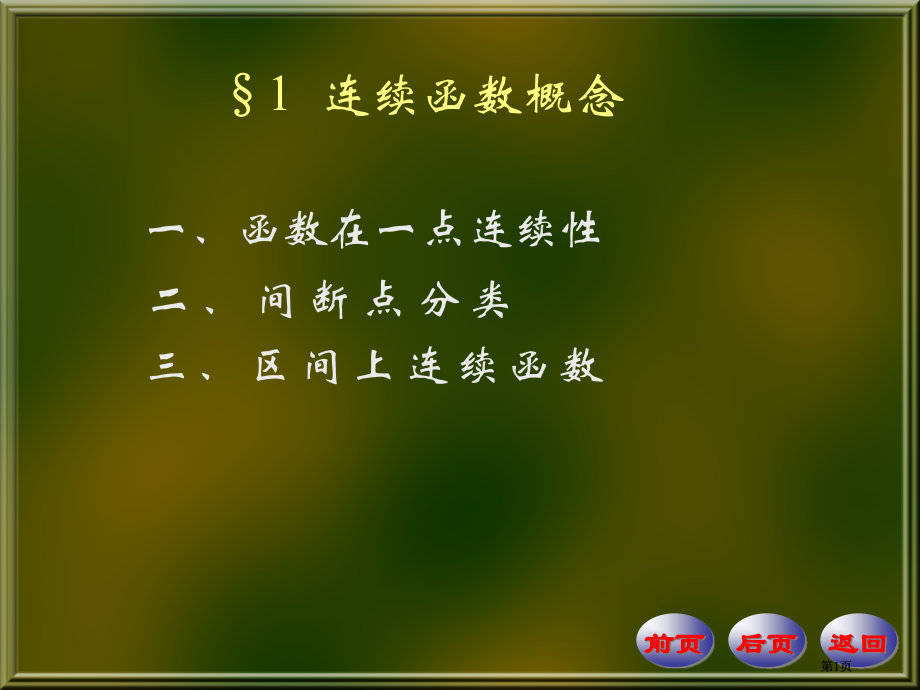 §1 连续函数概念

一、函数在一点连续性

二、间断点分类

三、区间上连续函数

前页 后页 返回

第1页